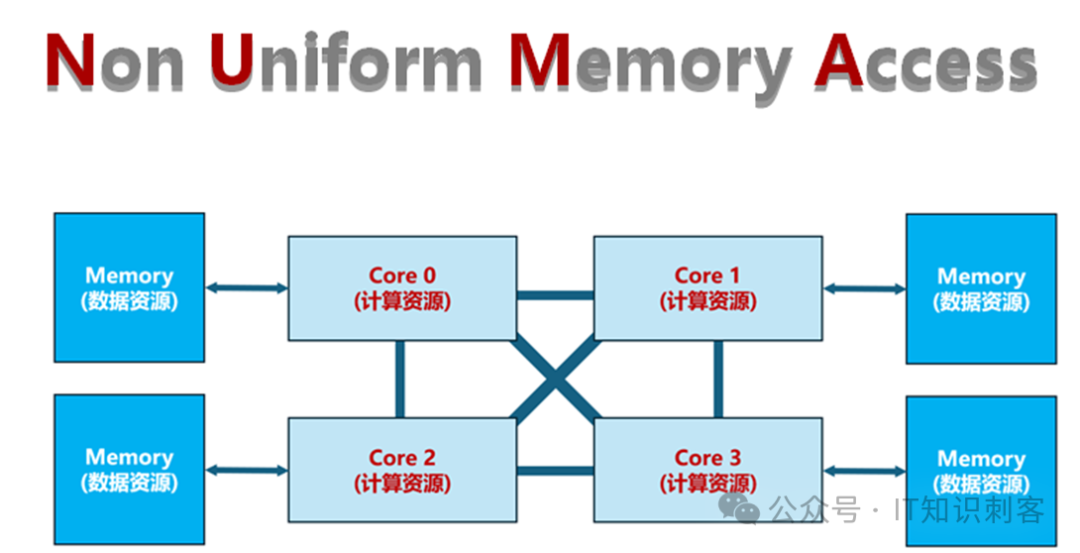 Non Uniform Memory Access

Memory
(数据资源)

Core 0
(计算资源)

Core 1
(计算资源)

Memory
(数据资源)

Memory
(数据资源)

Core 2
(计算资源)

Core 3
(计算资源)

Memory
(数据资源)

公众号 · IT知识刺客